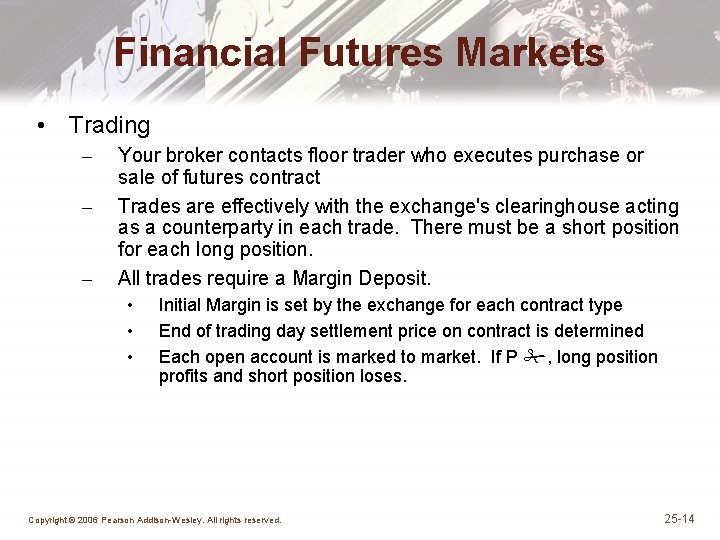 Financial Futures Markets

• Trading

– Your broker contacts floor trader who executes purchase or sale of futures contract

– Trades are effectively with the exchange's clearinghouse acting as a counterparty in each trade. There must be a short position for each long position.

– All trades require a Margin Deposit.

• Initial Margin is set by the exchange for each contract type

• End of trading day settlement price on contract is determined

• Each open account is marked to market. If P ✁, long position profits and short position loses.

Copyright © 2006 Pearson Addison-Wesley. All rights reserved.

25-14